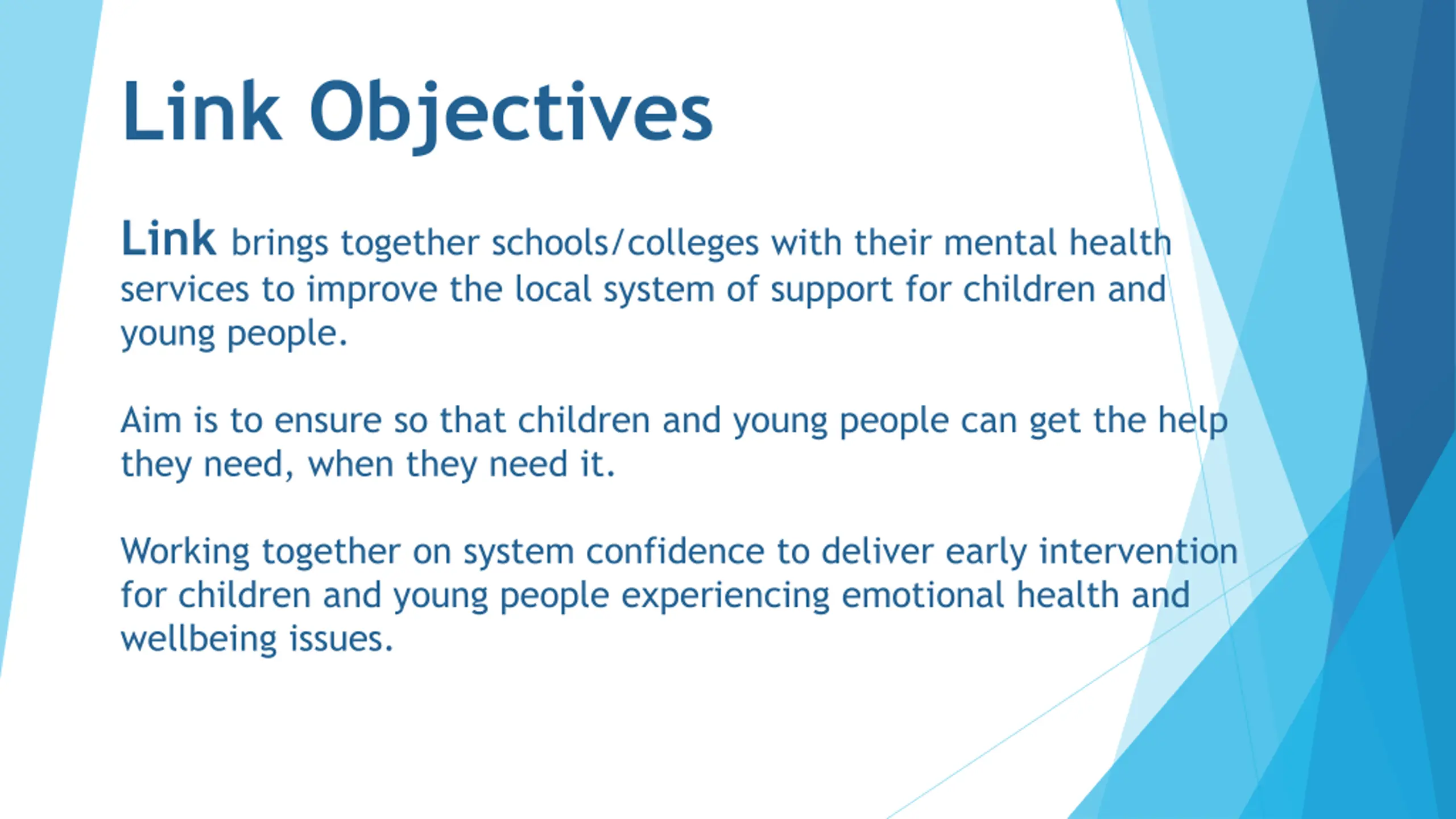 Link Objectives

Link brings together schools/colleges with their mental health services to improve the local system of support for children and young people.

Aim is to ensure so that children and young people can get the help they need, when they need it.

Working together on system confidence to deliver early intervention for children and young people experiencing emotional health and wellbeing issues.